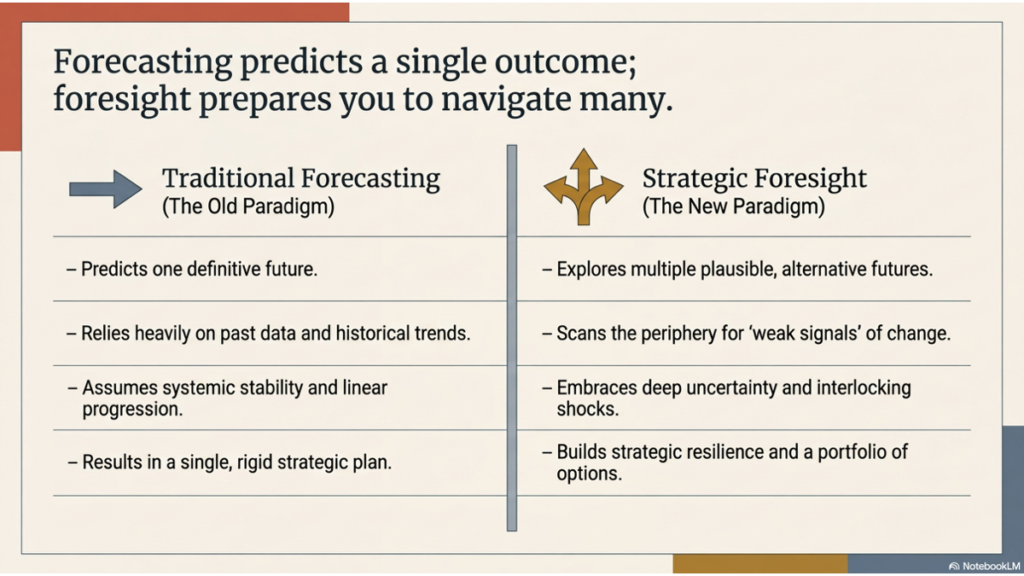 Forecasting predicts a single outcome; foresight prepares you to navigate many.

Traditional Forecasting
(The Old Paradigm)

– Predicts one definitive future.

– Relies heavily on past data and historical trends.

– Assumes systemic stability and linear progression.

– Results in a single, rigid strategic plan.

Strategic Foresight
(The New Paradigm)

– Explores multiple plausible, alternative futures.

– Scans the periphery for 'weak signals' of change.

– Embraces deep uncertainty and interlocking shocks.

– Builds strategic resilience and a portfolio of options.

NotebookLM